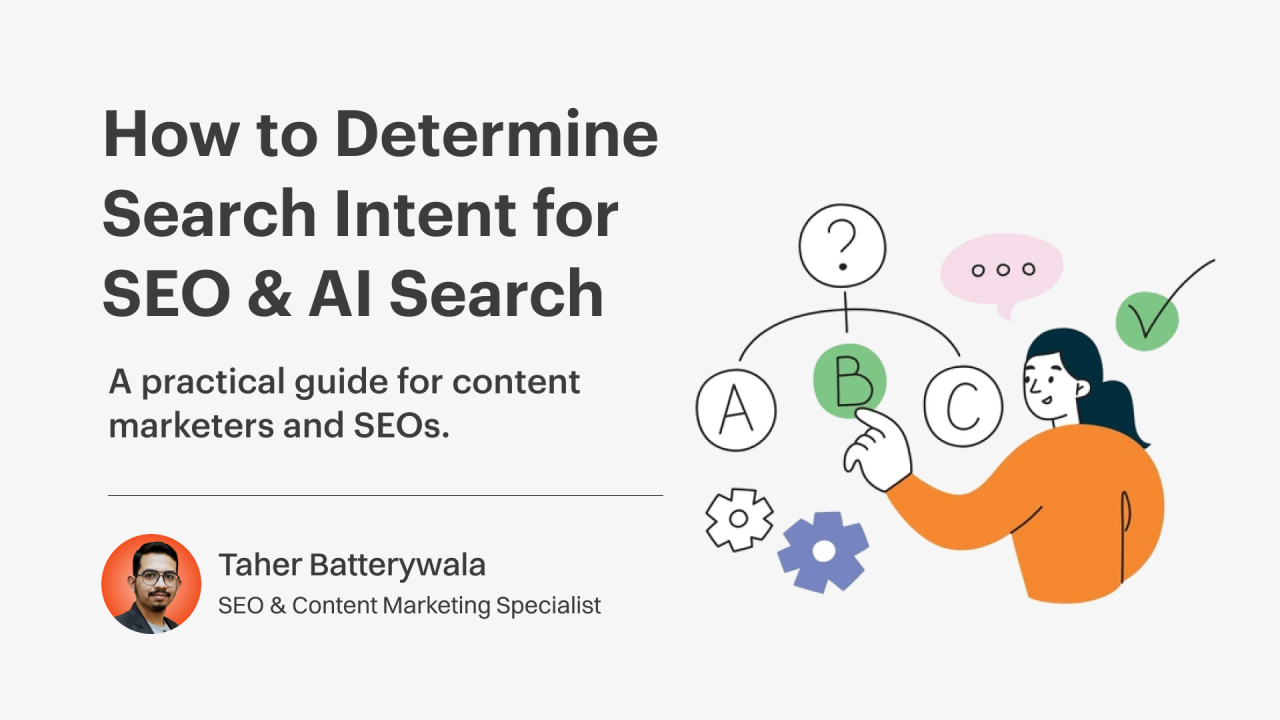 How to Determine Search Intent for SEO & AI Search

A practical guide for content marketers and SEOs.

Taher Batterywala
SEO & Content Marketing Specialist

?
A
B
C